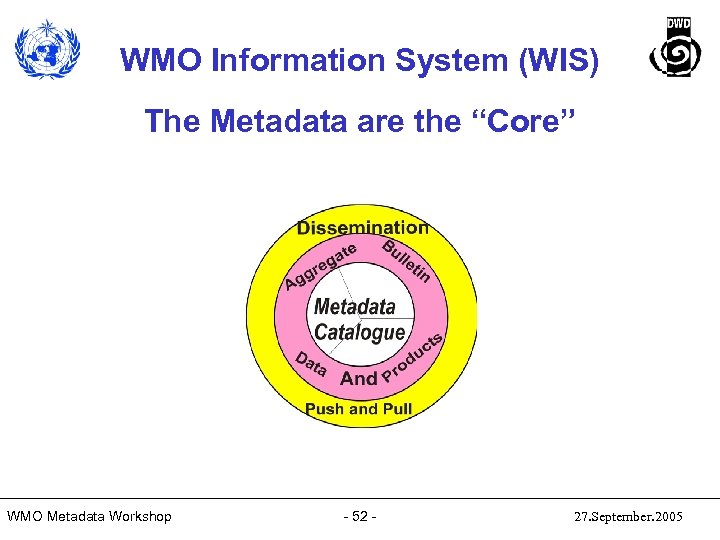 DWD

WMO Information System (WIS)

The Metadata are the “Core”

Dissemination

Aggregate

Bulletin

Metadata Catalogue

Data And Products

Push and Pull

WMO Metadata Workshop

- 52 -

27.September.2005